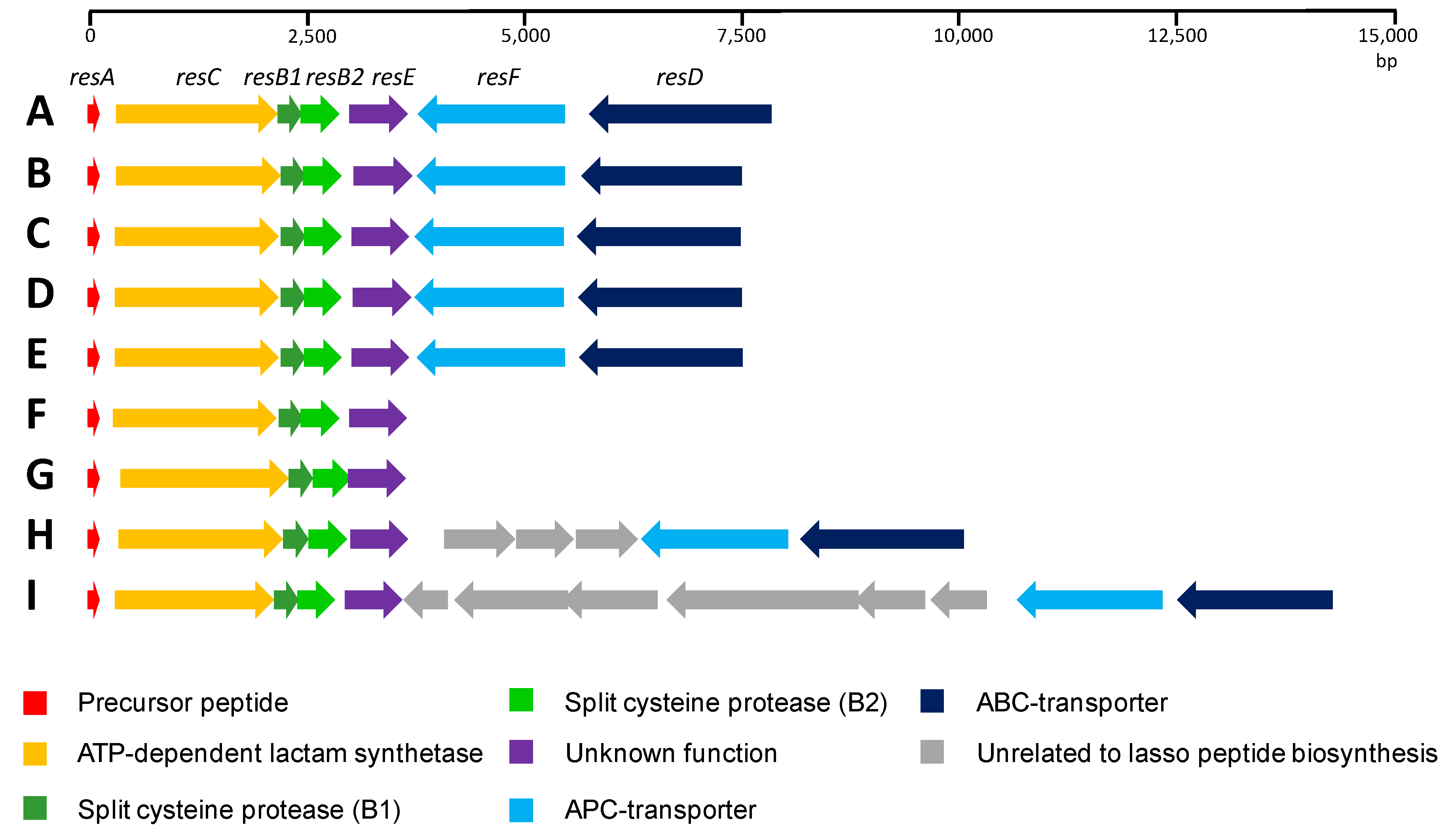 0 2,500 5,000 7,500 10,000 12,500 15,000
bp

resA resC resB1 resB2 resE resF resD

A
B
C
D
E
F
G
H
I

Precursor peptide
ATP-dependent lactam synthetase
Split cysteine protease (B1)

Split cysteine protease (B2)
Unknown function
APC-transporter

ABC-transporter
Unrelated to lasso peptide biosynthesis